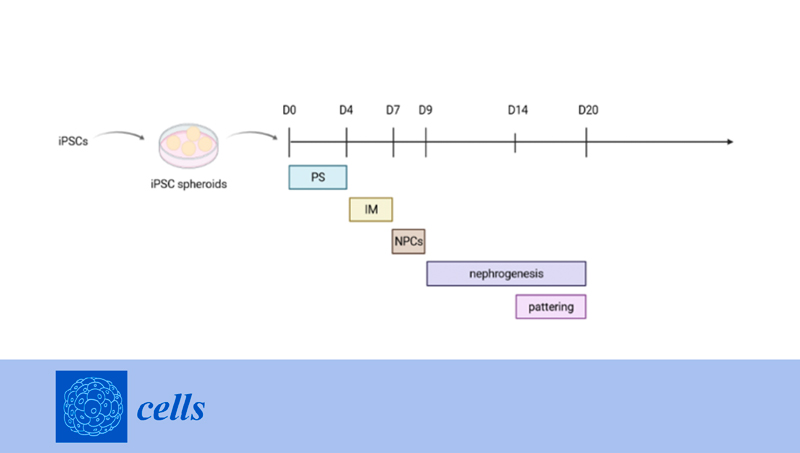 iPSCs

iPSC spheroids

D0 D4 D7 D9 D14 D20

PS

IM

NPCs

nephrogenesis

pattering

cells